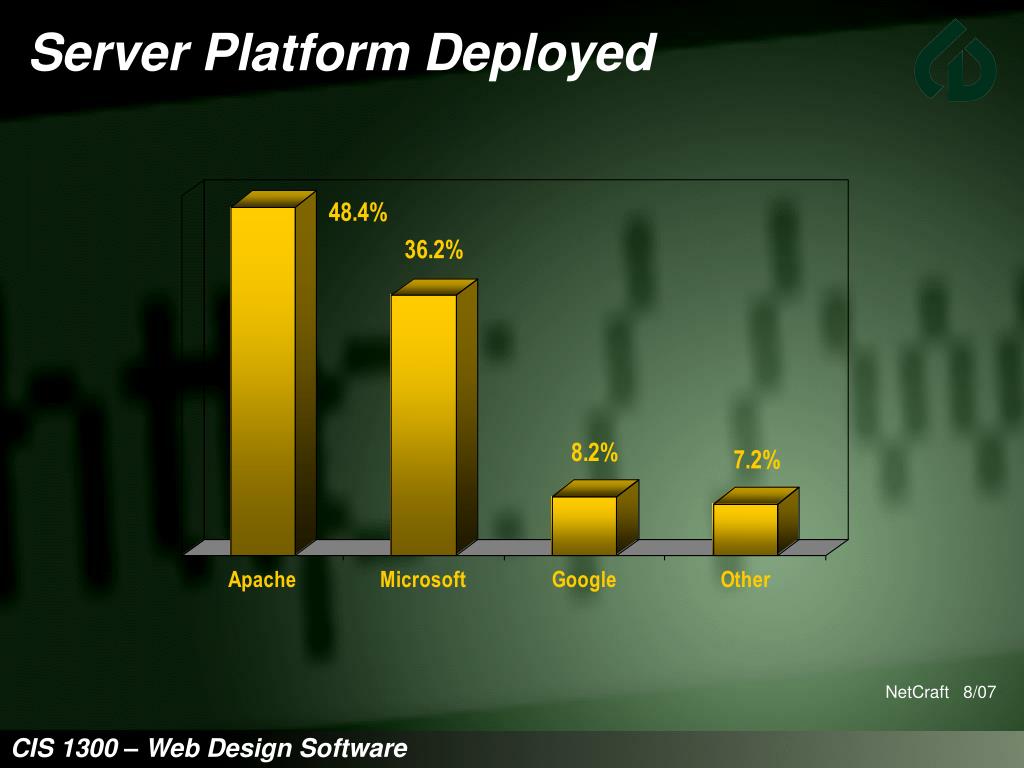 Server Platform Deployed

48.4%
36.2%
8.2%
7.2%

Apache
Microsoft
Google
Other

NetCraft 8/07

CIS 1300 – Web Design Software